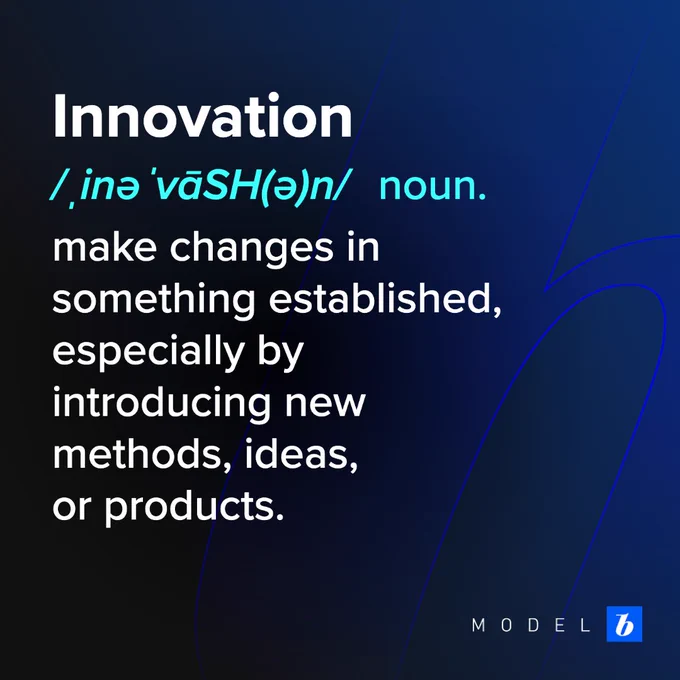 Innovation

/ˌinəˈvāSH(ə)n/ noun.

make changes in something established, especially by introducing new methods, ideas, or products.

MODEL b